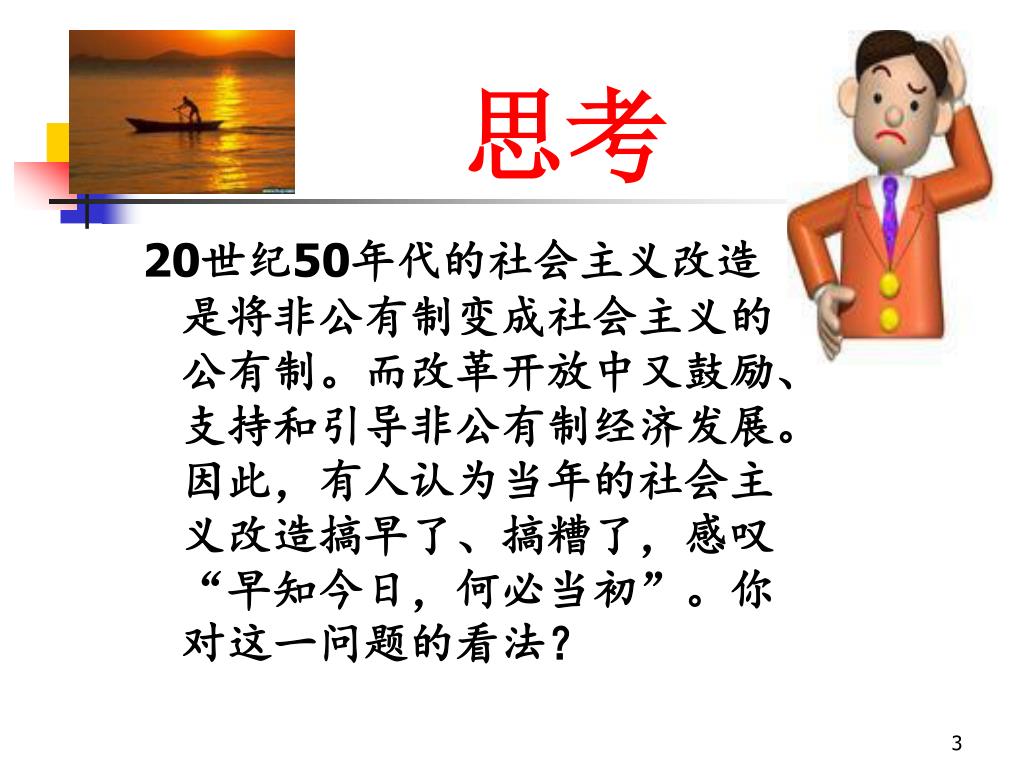 思考

20世纪50年代的社会主义改造是将非公有制变成社会主义的公有制。而改革开放中又鼓励、支持和引导非公有制经济发展。因此，有人认为当年的社会主义改造搞早了、搞糟了，感叹“早知今日，何必当初”。你对这一问题的看法？

3